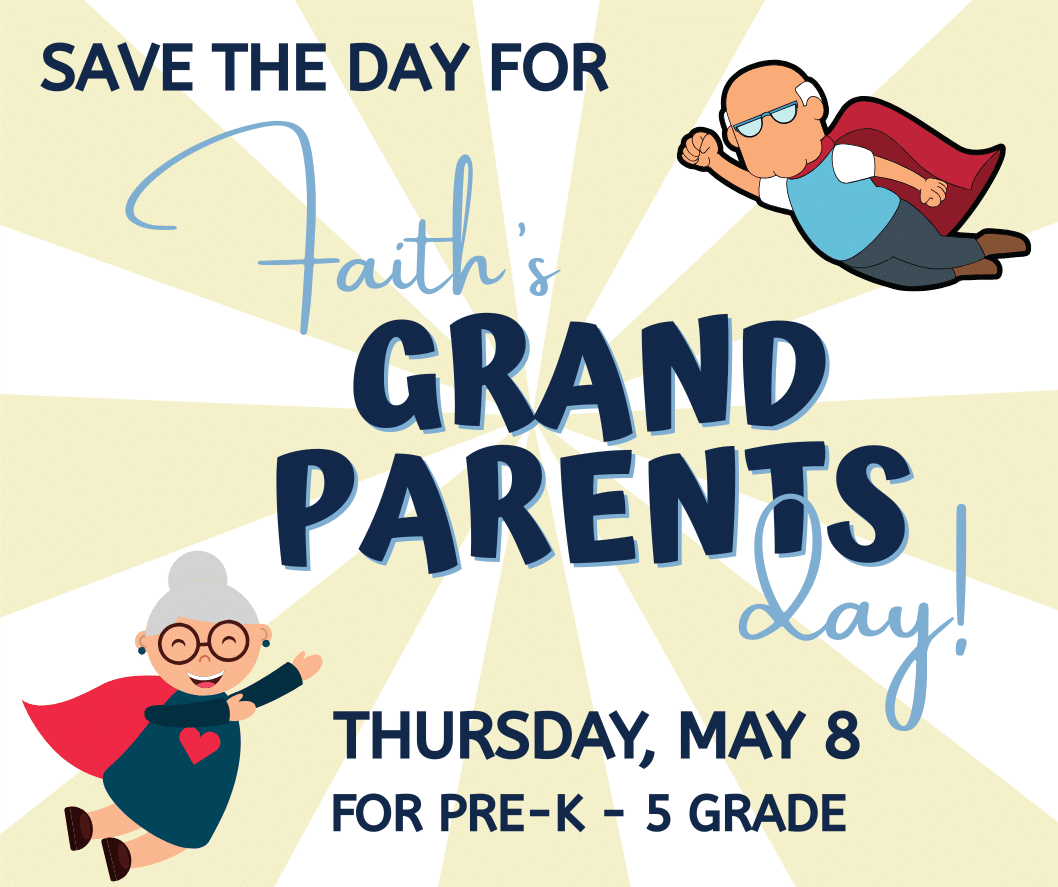 SAVE THE DAY FOR

Faith's

GRAND PARENTS

Day!

THURSDAY, MAY 8

FOR PRE-K - 5 GRADE